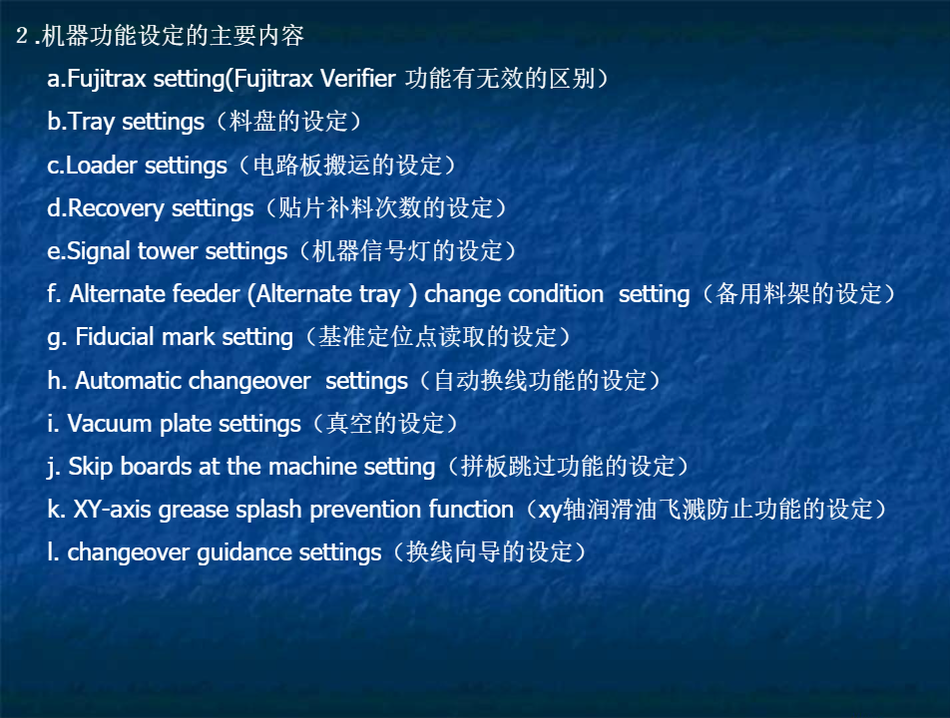 2.机器功能设定的主要内容

a.Fujitrax setting(Fujitrax Verifier 功能有无效的区别）

b.Tray settings（料盘的设定）

c.Loader settings（电路板搬运的设定）

d.Recovery settings（贴片补料次数的设定）

e.Signal tower settings（机器信号灯的设定）

f. Alternate feeder (Alternate tray ) change condition setting（备用料架的设定）

g. Fiducial mark setting（基准定位点读取的设定）

h. Automatic changeover settings（自动换线功能的设定）

i. Vacuum plate settings（真空的设定）

j. Skip boards at the machine setting（拼板跳过功能的设定）

k. XY-axis grease splash prevention function（xy轴润滑油飞溅防止功能的设定）

l. changeover guidance settings（换线向导的设定）